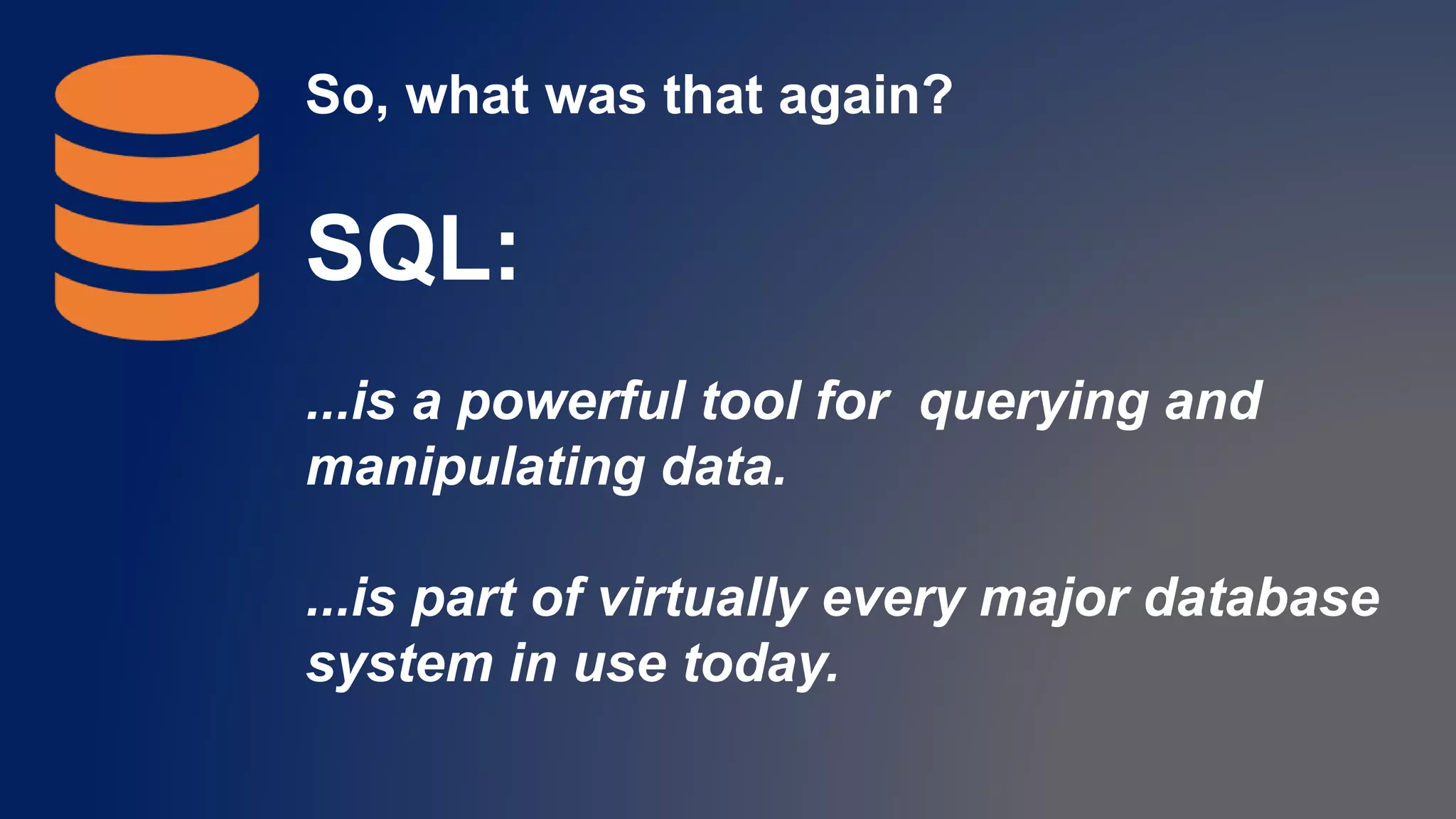 So, what was that again?

SQL:

...is a powerful tool for  querying and manipulating data.

...is part of virtually every major database system in use today.